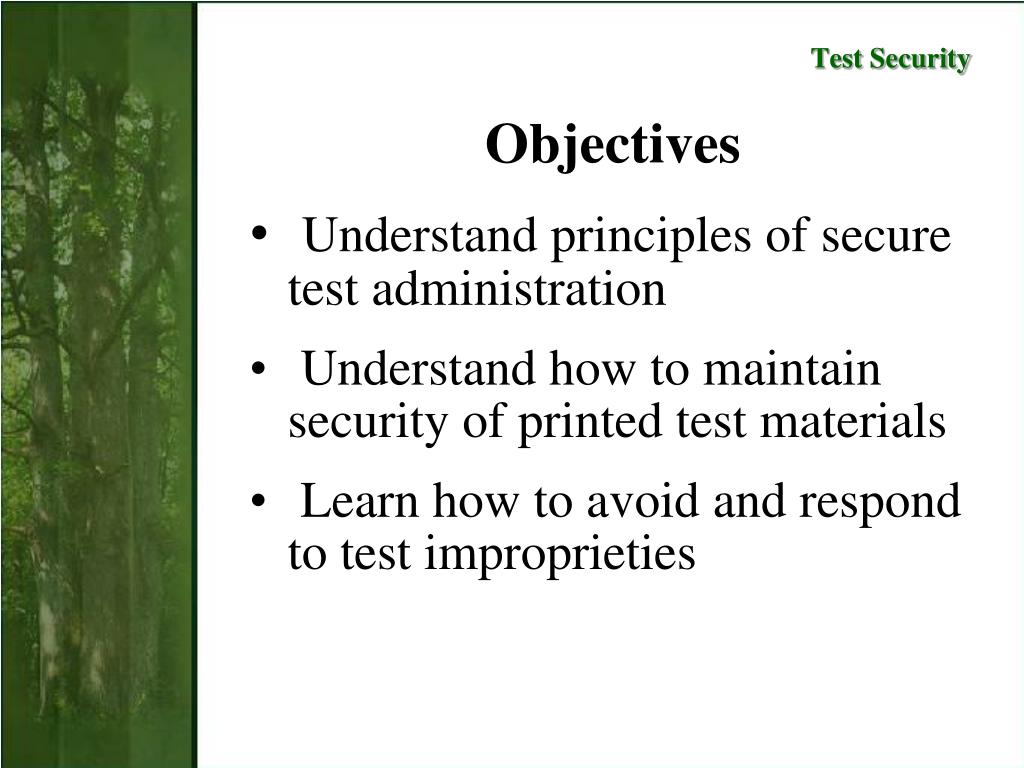 Test Security

Objectives

• Understand principles of secure test administration

• Understand how to maintain security of printed test materials

• Learn how to avoid and respond to test improprieties